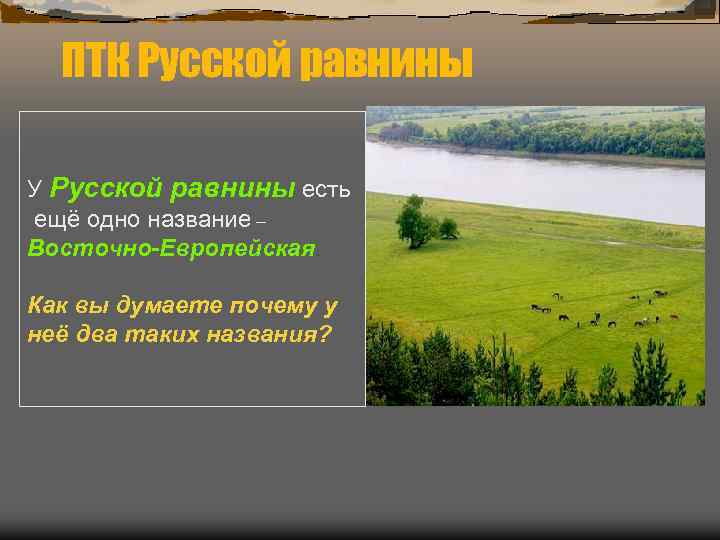 ПТК Русской равнины

У Русской равнины есть ещё одно название – Восточно-Европейская

Как вы думаете почему у неё два таких названия?